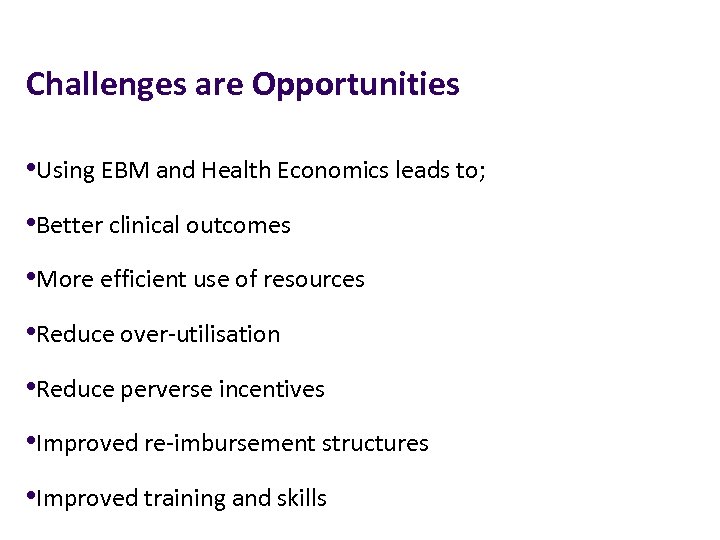 Challenges are Opportunities

•Using EBM and Health Economics leads to;

•Better clinical outcomes

•More efficient use of resources

•Reduce over-utilisation

•Reduce perverse incentives

•Improved re-imbursement structures

•Improved training and skills